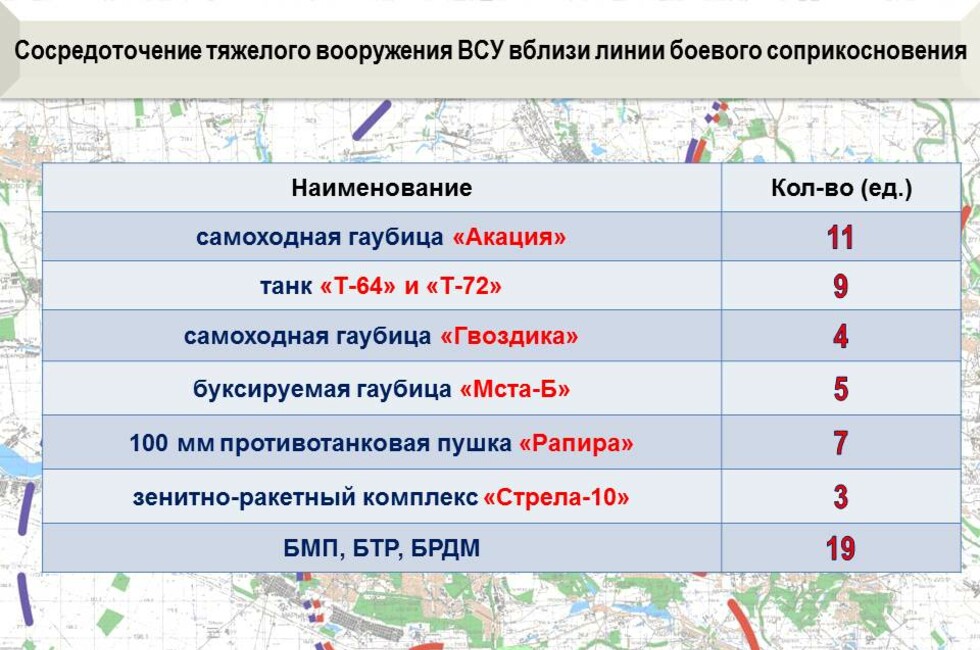 Сосредоточение тяжелого вооружения ВСУ вблизи линии боевого соприкосновения

| Наименование | Кол-во (ед.) |
|---|---|
| самоходная гаубица «Акация» | 11 |
| танк «Т-64» и «Т-72» | 9 |
| самоходная гаубица «Гвоздика» | 4 |
| буксируемая гаубица «Мста-Б» | 5 |
| 100 мм противотанковая пушка «Рапира» | 7 |
| зенитно-ракетный комплекс «Стрела-10» | 3 |
| БМП, БТР, БРДМ | 19 |